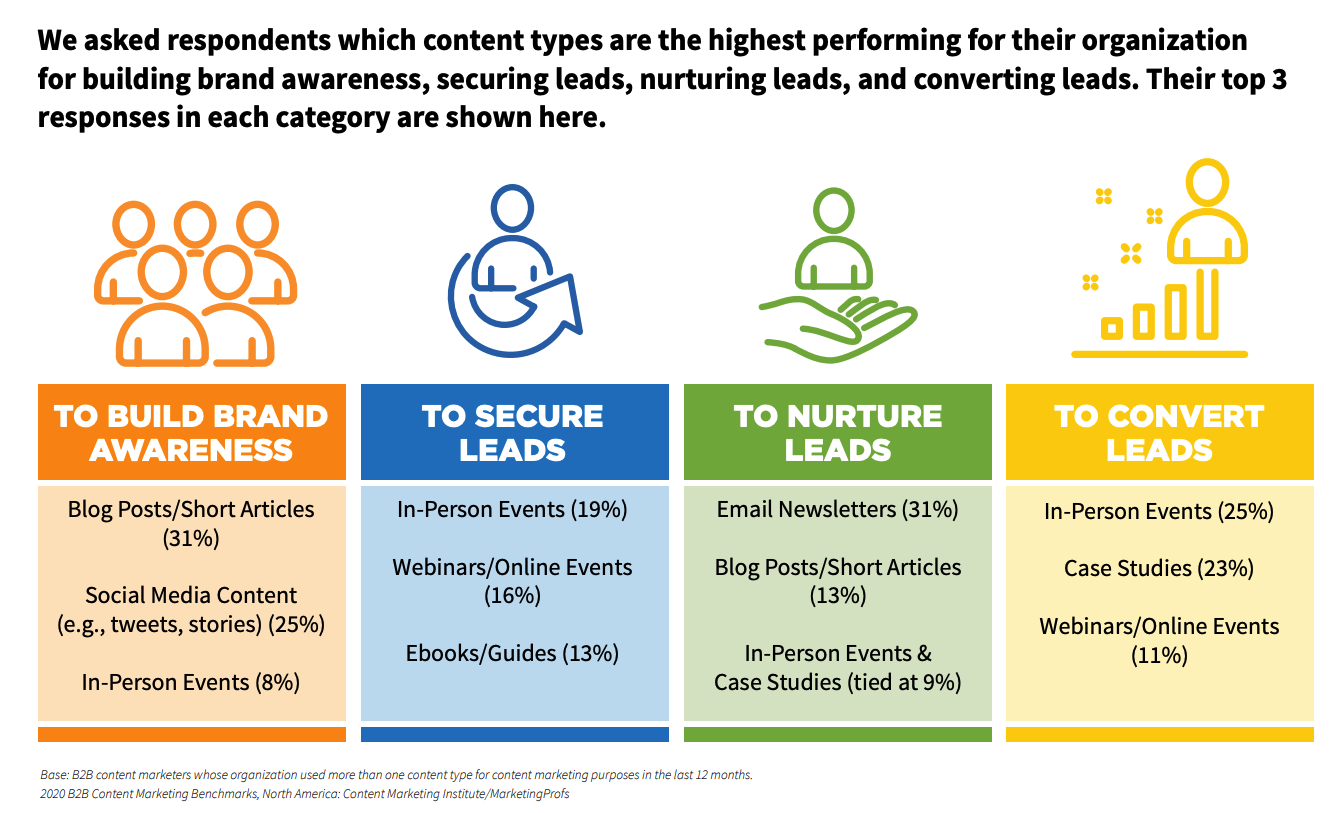 We asked respondents which content types are the highest performing for their organization for building brand awareness, securing leads, nurturing leads, and converting leads. Their top 3 responses in each category are shown here.

TO BUILD BRAND AWARENESS

Blog Posts/Short Articles (31%)

Social Media Content (e.g., tweets, stories) (25%)

In-Person Events (8%)

TO SECURE LEADS

In-Person Events (19%)

Webinars/Online Events (16%)

Ebooks/Guides (13%)

TO NURTURE LEADS

Email Newsletters (31%)

Blog Posts/Short Articles (13%)

In-Person Events & Case Studies (tied at 9%)

TO CONVERT LEADS

In-Person Events (25%)

Case Studies (23%)

Webinars/Online Events (11%)

Base: B2B content marketers whose organization used more than one content type for content marketing purposes in the last 12 months.
2020 B2B Content Marketing Benchmarks, North America: Content Marketing Institute/MarketingProfs